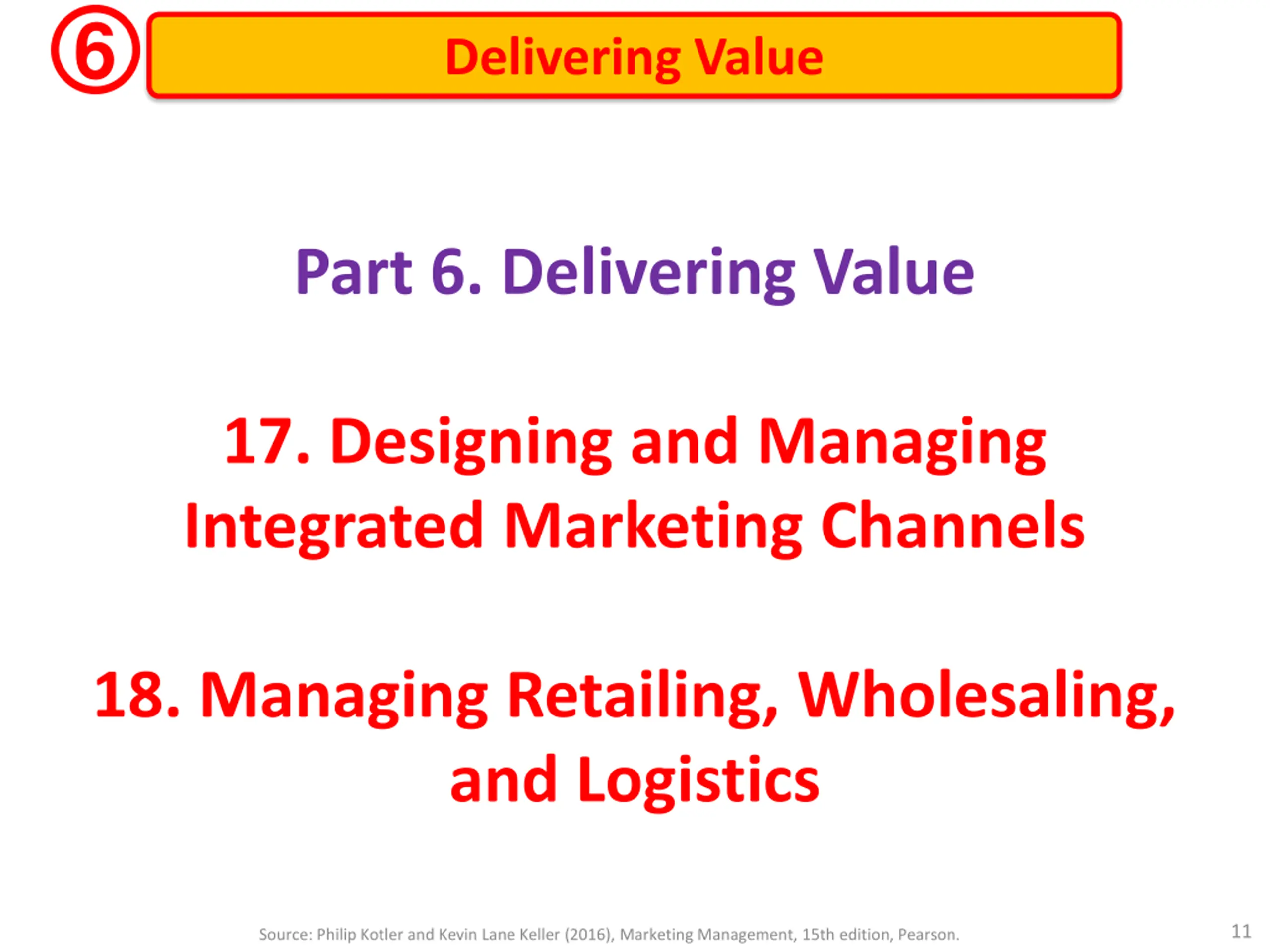 ⑥ Delivering Value

Part 6. Delivering Value

17. Designing and Managing Integrated Marketing Channels

18. Managing Retailing, Wholesaling, and Logistics

Source: Philip Kotler and Kevin Lane Keller (2016), Marketing Management, 15th edition, Pearson.

11